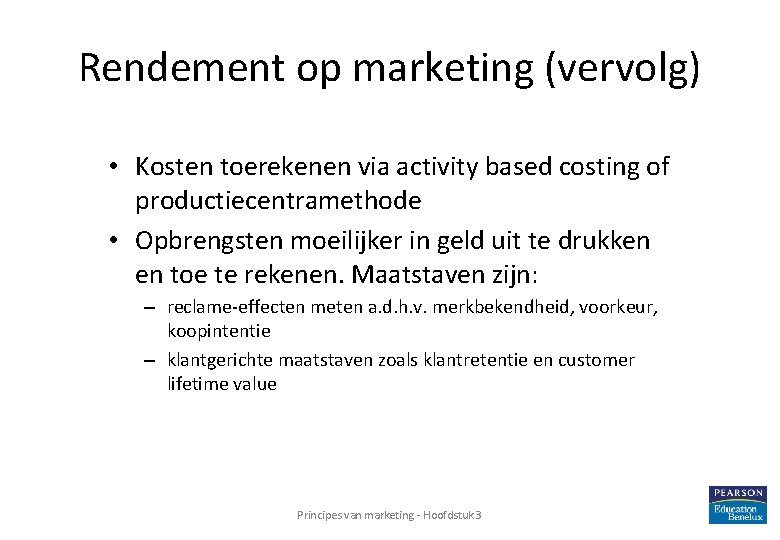 Rendement op marketing (vervolg)

• Kosten toerekenen via activity based costing of productiecentramethode
• Opbrengsten moeilijker in geld uit te drukken en toe te rekenen. Maatstaven zijn:
– reclame-effecten meten a.d.h.v. merkbekendheid, voorkeur, koopintentie
– klantgerichte maatstaven zoals klantretentie en customer lifetime value

Principes van marketing - Hoofdstuk 3

PEARSON
Education Benelux